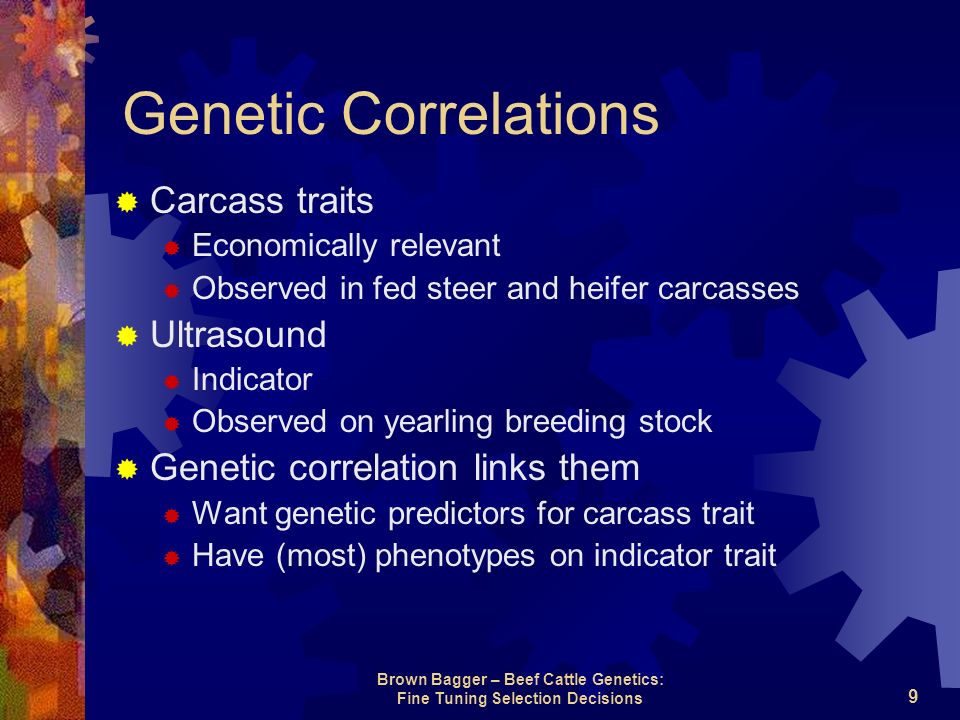 Genetic Correlations

Carcass traits
Economically relevant
Observed in fed steer and heifer carcasses
Ultrasound
Indicator
Observed on yearling breeding stock
Genetic correlation links them
Want genetic predictors for carcass trait
Have (most) phenotypes on indicator trait

Brown Bagger – Beef Cattle Genetics: Fine Tuning Selection Decisions

9